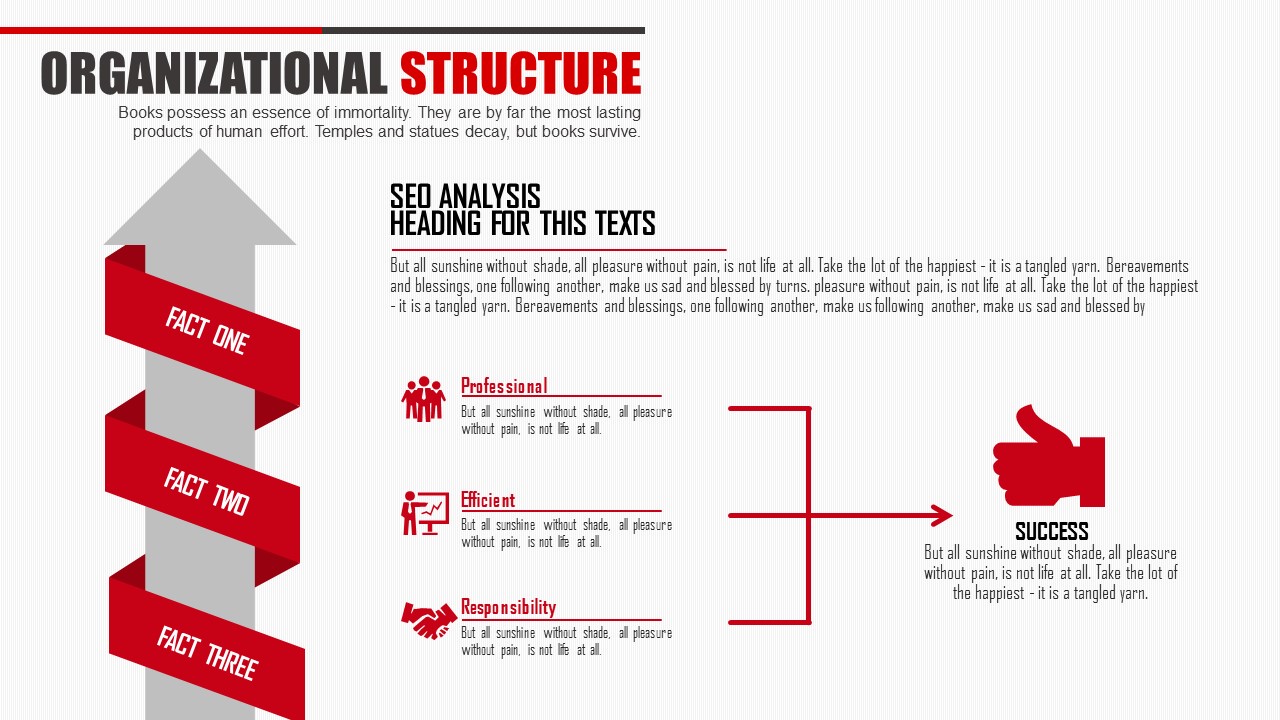 ORGANIZATIONAL STRUCTURE

Books possess an essence of immortality. They are by far the most lasting products of human effort. Temples and statues decay, but books survive.

FACT ONE

FACT TWO

FACT THREE

SEO ANALYSIS
HEADING FOR THIS TEXTS

But all sunshine without shade, all pleasure without pain, is not life at all. Take the lot of the happiest - it is a tangled yarn. Bereavements and blessings, one following another, make us sad and blessed by turns. pleasure without pain, is not life at all. Take the lot of the happiest - it is a tangled yarn. Bereavements and blessings, one following another, make us following another, make us sad and blessed by

Professional
But all sunshine without shade, all pleasure without pain, is not life at all.

Efficient
But all sunshine without shade, all pleasure without pain, is not life at all.

Responsibility
But all sunshine without shade, all pleasure without pain, is not life at all.

SUCCESS
But all sunshine without shade, all pleasure without pain, is not life at all. Take the lot of the happiest - it is a tangled yarn.